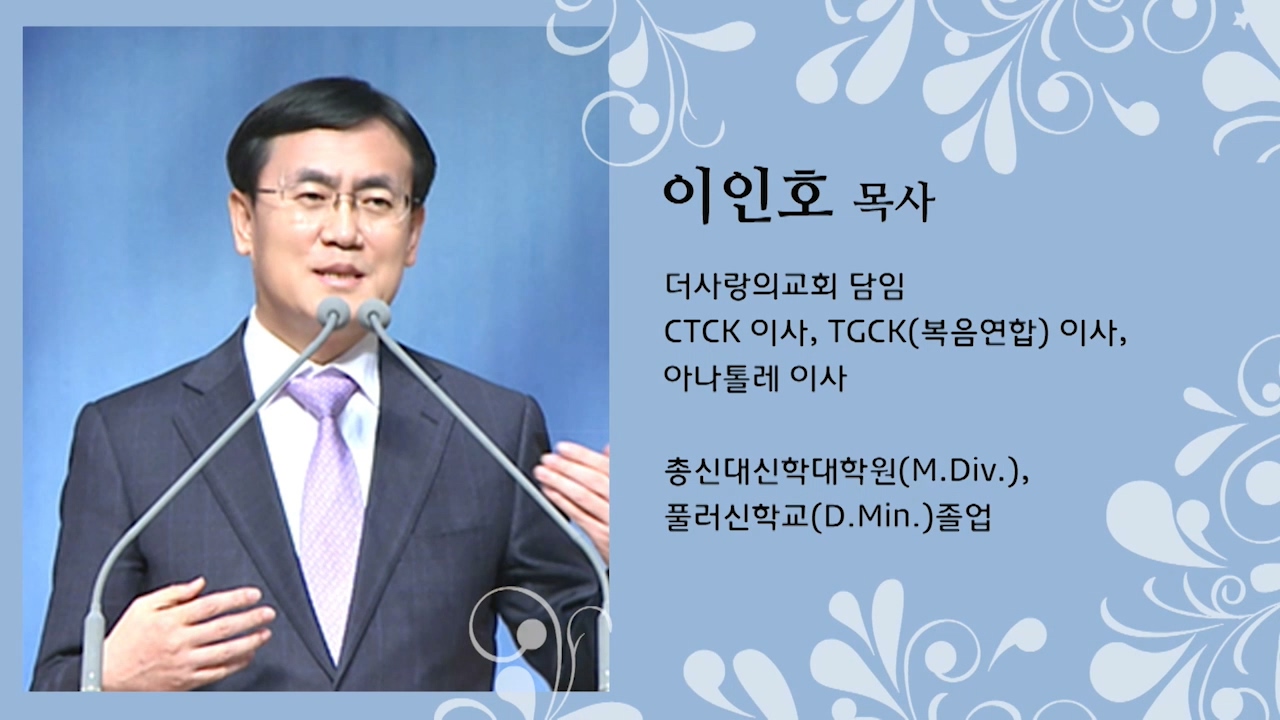 이인호 목사

더사랑의교회 담임
CTCK 이사, TGCK(복음연합) 이사,
아나톨레 이사

총신대신학대학원(M.Div.),
풀러신학교(D.Min.)졸업